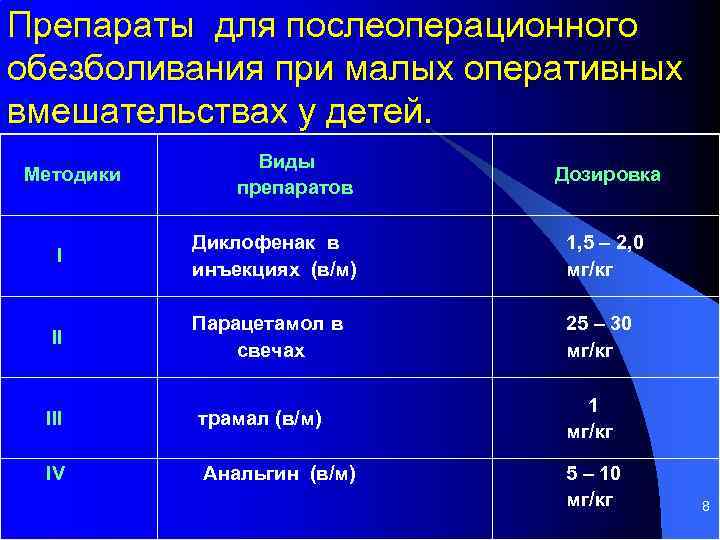 Препараты для послеоперационного обезболивания при малых оперативных вмешательствах у детей.

| Методики | Виды препаратов | Дозировка |
|---|---|---|
| I | Диклофенак в инъекциях (в/м) | 1,5 – 2,0 мг/кг |
| II | Парацетамол в свечах | 25 – 30 мг/кг |
| III | трамал (в/м) | 1 мг/кг |
| IV | Анальгин (в/м) | 5 – 10 мг/кг |

8